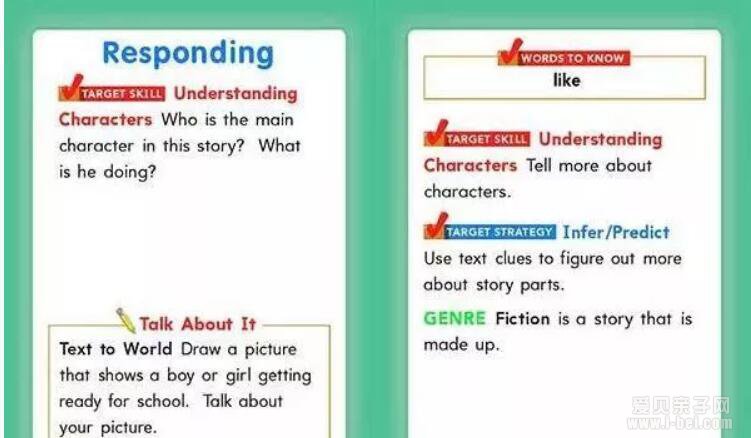 Responding

TARGET SKILL Understanding Characters Who is the main character in this story? What is he doing?

Talk About It

Text to World Draw a picture that shows a boy or girl getting ready for school. Talk about your picture.

WORDS TO KNOW

like

TARGET SKILL Understanding Characters Tell more about characters.

TARGET STRATEGY Infer/Predict Use text clues to figure out more about story parts.

GENRE Fiction is a story that is made up.

爱贝亲子网
www.i-bei.com